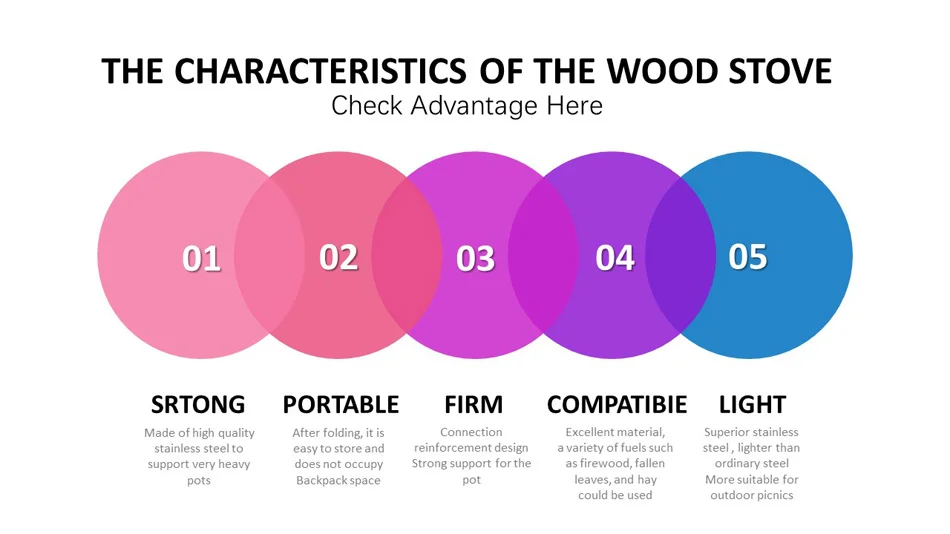 THE CHARACTERISTICS OF THE WOOD STOVE
Check Advantage Here

01

02

03

04

05

SRTONG
Made of high quality stainless steel to support very heavy pots

PORTABLE
After folding, it is easy to store and does not occupy Backpack space

FIRM
Connection reinforcement design Strong support for the pot

COMPATIBIE
Excellent material, a variety of fuels such as firewood, fallen leaves, and hay could be used

LIGHT
Superior stainless steel , lighter than ordinary steel More suitable for outdoor picnics